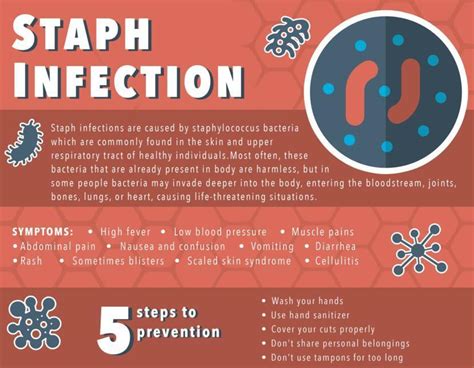 STAPH INFECTION

Staph infections are caused by staphylococcus bacteria which are commonly found in the skin and upper respiratory tract of healthy individuals.Most often, these bacteria that are already present in body are harmless, but in some people bacteria may invade deeper into the body, entering the bloodstream, joints, bones, lungs, or heart, causing life-threatening situations.

SYMPTOMS: • High fever • Low blood pressure • Muscle pains • Abdominal pain • Nausea and confusion • Vomiting • Diarrhea • Rash • Sometimes blisters • Scaled skin syndrome • Cellulitis

5 steps to prevention

• Wash your hands
• Use hand sanitizer
• Cover your cuts properly
• Don't share personal belongings
• Don't use tampons for too long